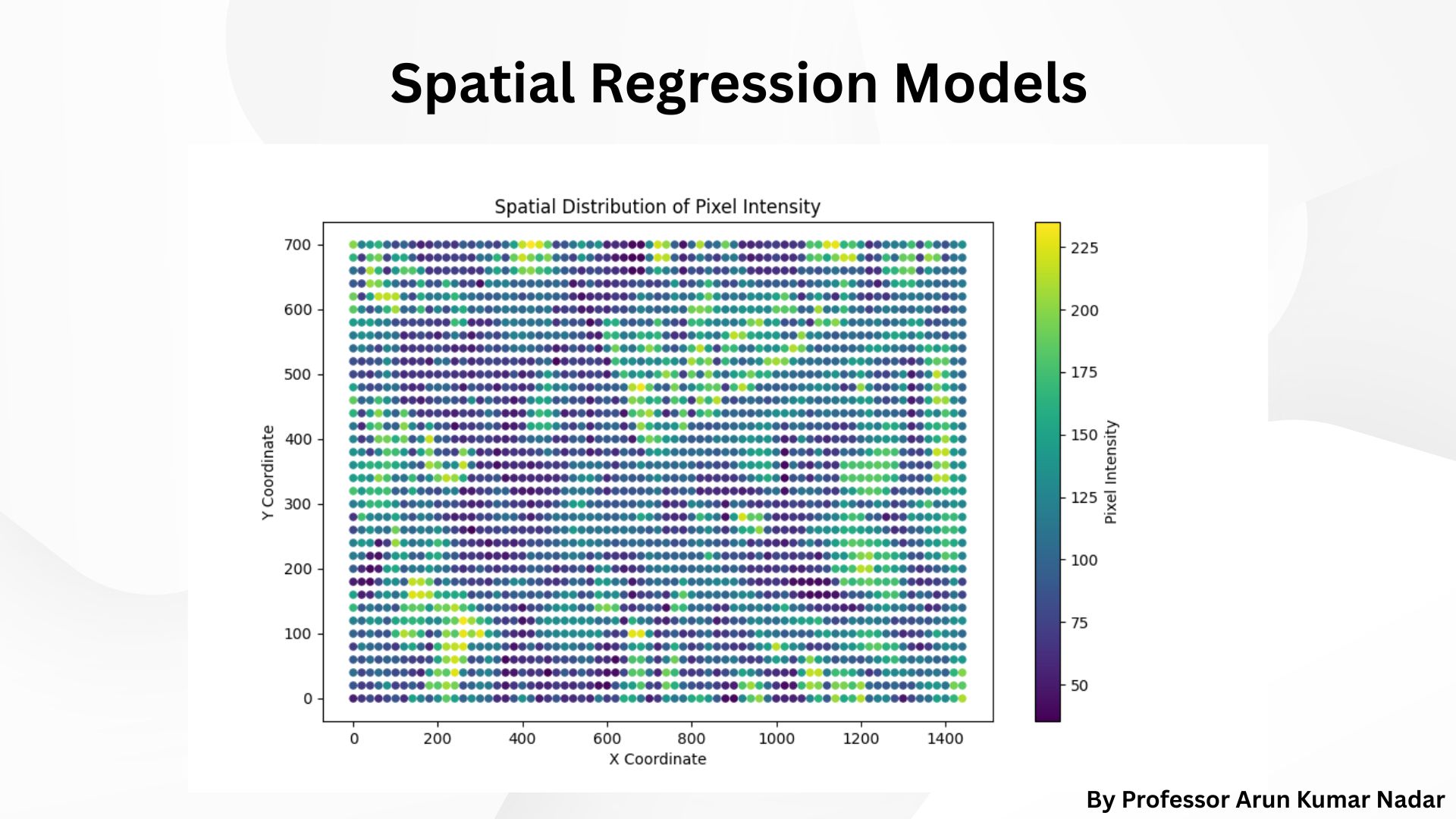 Spatial Regression Models

Spatial Distribution of Pixel Intensity

700
600
500
400
300
200
100
0

Y Coordinate

0 200 400 600 800 1000 1200 1400

X Coordinate

225
200
175
150
125
100
75
50

Pixel Intensity

By Professor Arun Kumar Nadar